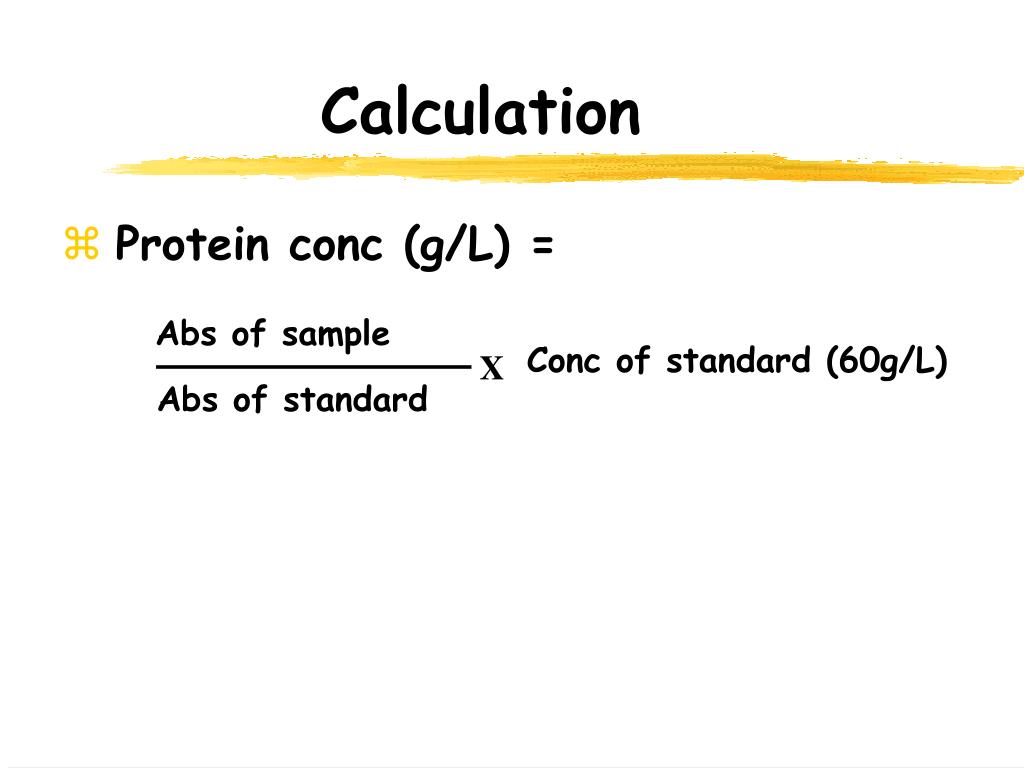 Calculation

⌘ Protein conc (g/L) =

$\frac{\text{Abs of sample}}{\text{Abs of standard}}$ X Conc of standard (60g/L)